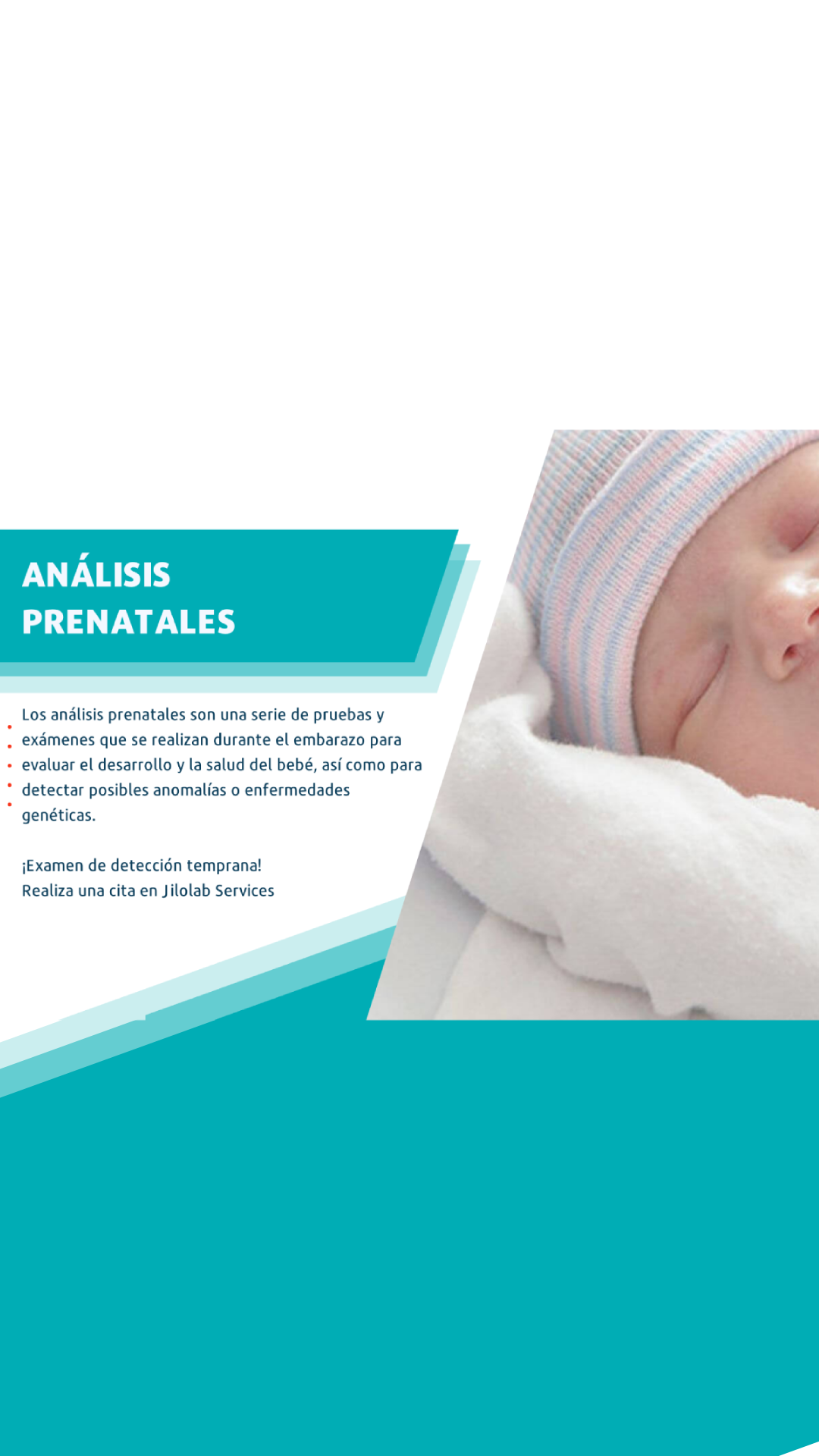 ANÁLISIS
PRENATALES

Los análisis prenatales son una serie de pruebas y exámenes que se realizan durante el embarazo para evaluar el desarrollo y la salud del bebé, así como para detectar posibles anomalías o enfermedades genéticas.

¡Examen de detección temprana!
Realiza una cita en Jilolab Services